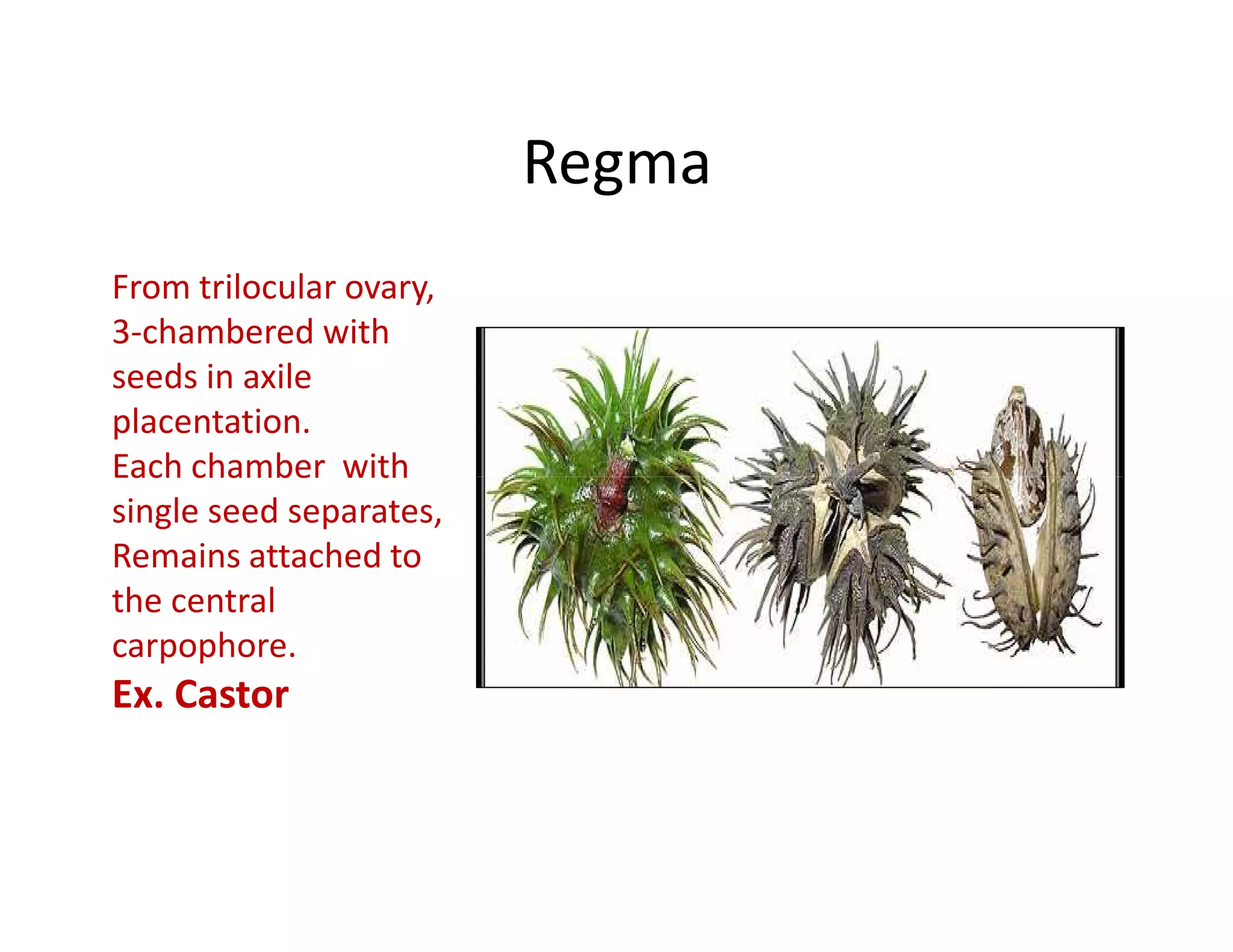 Regma

From trilocular ovary, 3-chambered with seeds in axile placentation.
Each chamber with single seed separates, Remains attached to the central carpophore.
Ex. Castor